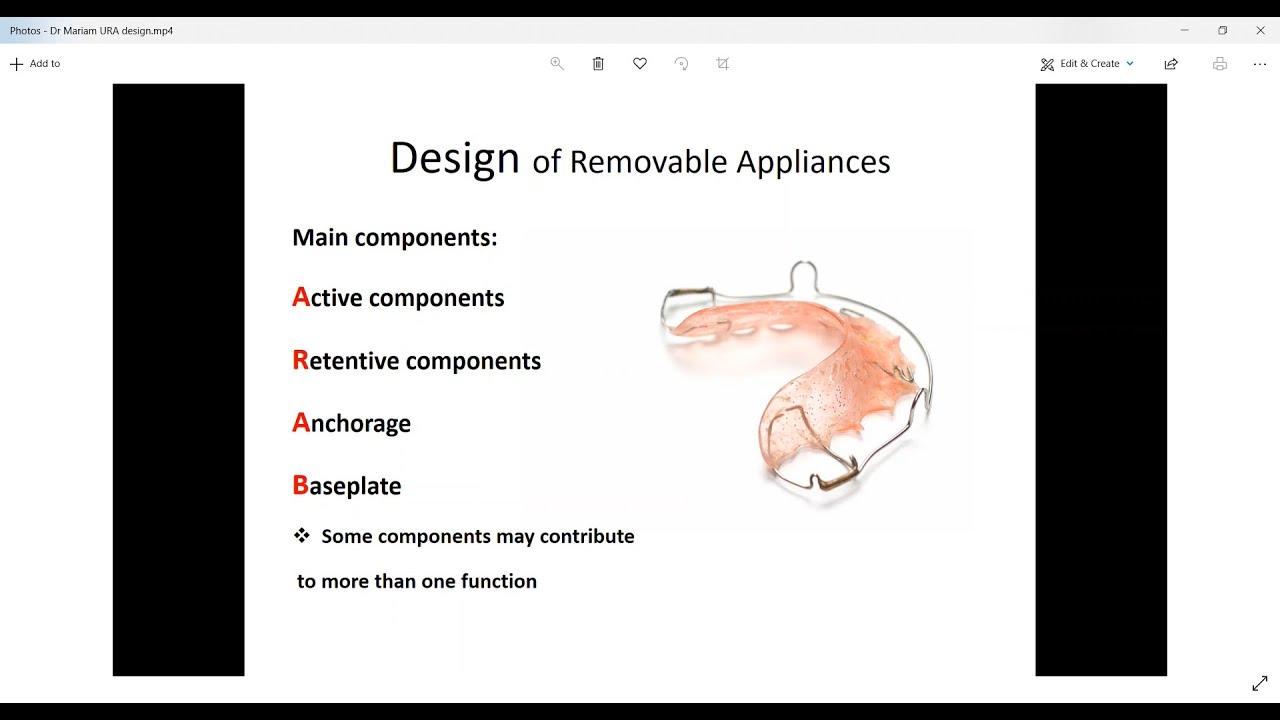 Photos - Dr Mariam URA design.mp4

Add to

Edit & Create

Design of Removable Appliances

Main components:

Active components

Retentive components

Anchorage

Baseplate

❖ Some components may contribute to more than one function